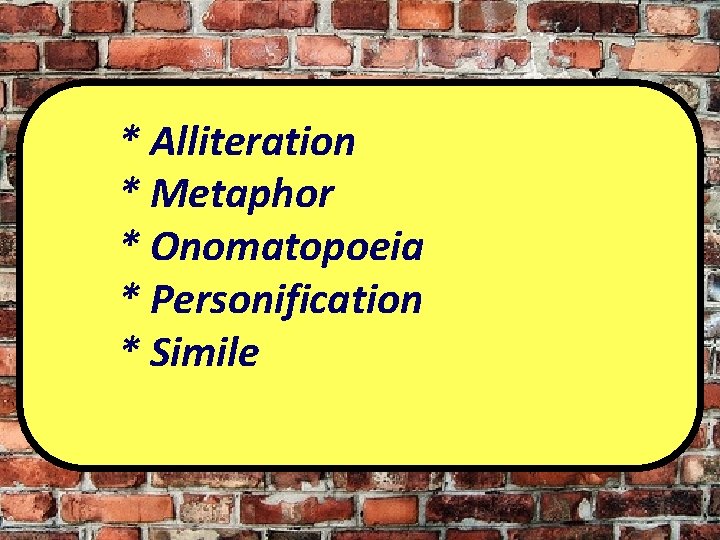 * Alliteration
* Metaphor
* Onomatopoeia
* Personification
* Simile